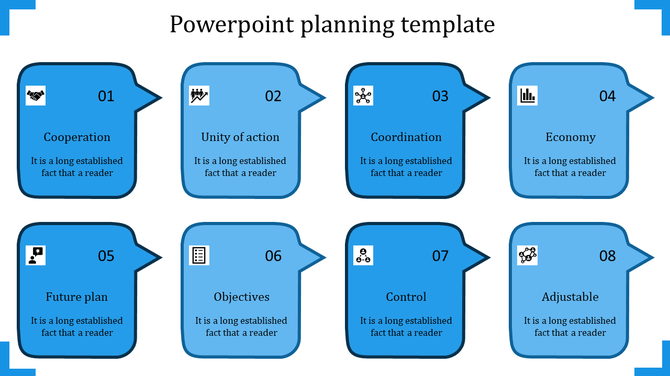 Powerpoint planning template

01

Cooperation

It is a long established fact that a reader

02

Unity of action

It is a long established fact that a reader

03

Coordination

It is a long established fact that a reader

04

Economy

It is a long established fact that a reader

05

Future plan

It is a long established fact that a reader

06

Objectives

It is a long established fact that a reader

07

Control

It is a long established fact that a reader

08

Adjustable

It is a long established fact that a reader